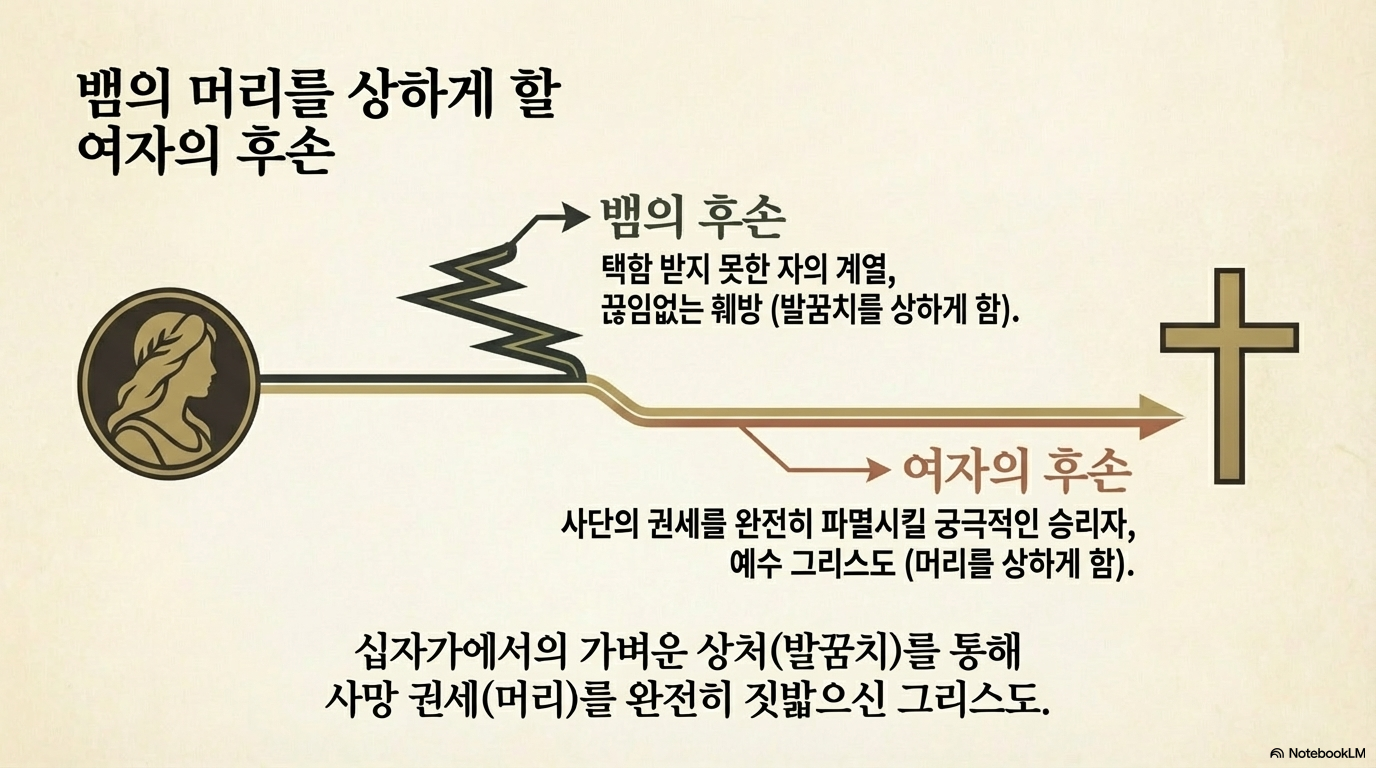 뱀의 머리를 상하게 할
여자의 후손

뱀의 후손
택함 받지 못한 자의 계열,
끊임없는 훼방 (발꿈치를 상하게 함).

여자의 후손
사단의 권세를 완전히 파멸시킬 궁극적인 승리자,
예수 그리스도 (머리를 상하게 함).

십자가에서의 가벼운 상처(발꿈치)를 통해
사망 권세(머리)를 완전히 짓밟으신 그리스도.

NotebookLM